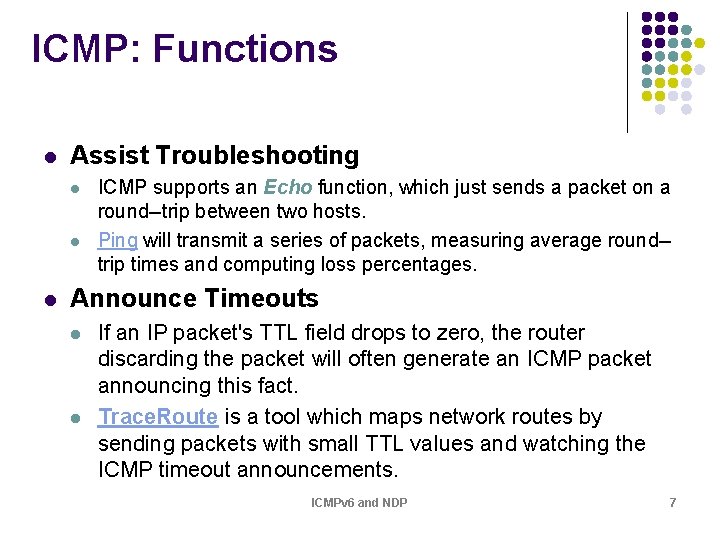 ICMP: Functions

• Assist Troubleshooting
• ICMP supports an Echo function, which just sends a packet on a round–trip between two hosts.
• Ping will transmit a series of packets, measuring average round–trip times and computing loss percentages.
• Announce Timeouts
• If an IP packet's TTL field drops to zero, the router discarding the packet will often generate an ICMP packet announcing this fact.
• TraceRoute is a tool which maps network routes by sending packets with small TTL values and watching the ICMP timeout announcements.

ICMPv6 and NDP 7